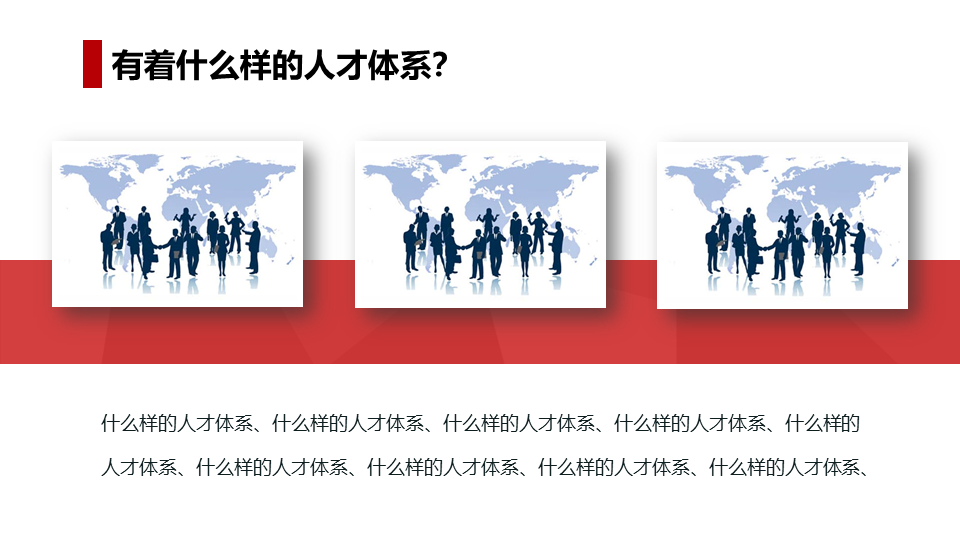 有着什么样的人才体系?

什么样的人才体系、什么样的人才体系、什么样的人才体系、什么样的人才体系、什么样的人才体系、什么样的人才体系、什么样的人才体系、什么样的人才体系、什么样的人才体系、